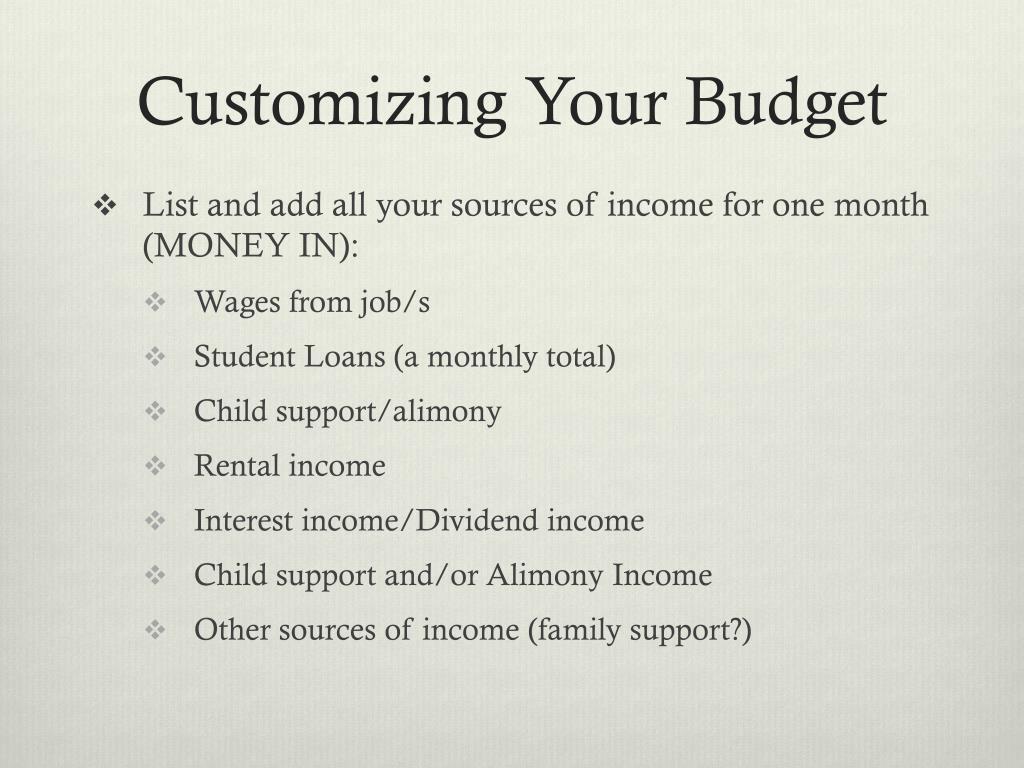 Customizing Your Budget

❖ List and add all your sources of income for one month (MONEY IN):

❖ Wages from job/s

❖ Student Loans (a monthly total)

❖ Child support/alimony

❖ Rental income

❖ Interest income/Dividend income

❖ Child support and/or Alimony Income

❖ Other sources of income (family support?)